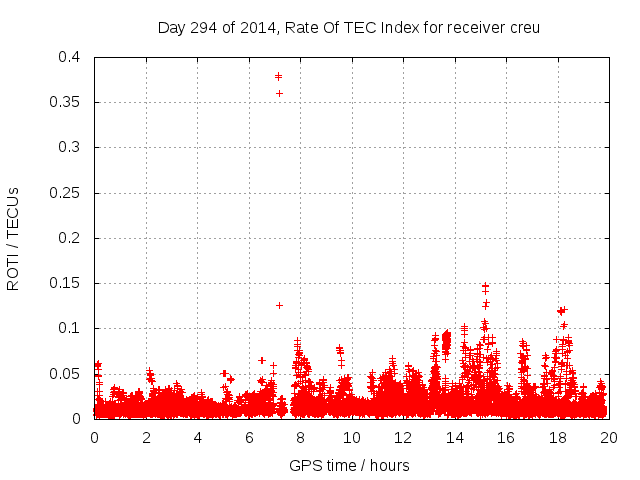 Day 294 of 2014, Rate Of TEC Index for receiver creu

ROTI / TECUs

0.4
0.35
0.3
0.25
0.2
0.15
0.1
0.05
0

0 2 4 6 8 10 12 14 16 18 20

GPS time / hours